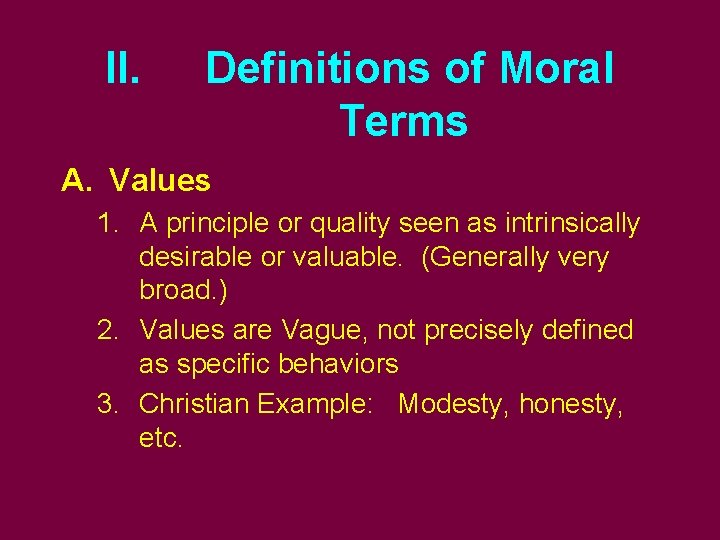 II. Definitions of Moral Terms

A. Values

1. A principle or quality seen as intrinsically desirable or valuable. (Generally very broad.)
2. Values are Vague, not precisely defined as specific behaviors
3. Christian Example: Modesty, honesty, etc.